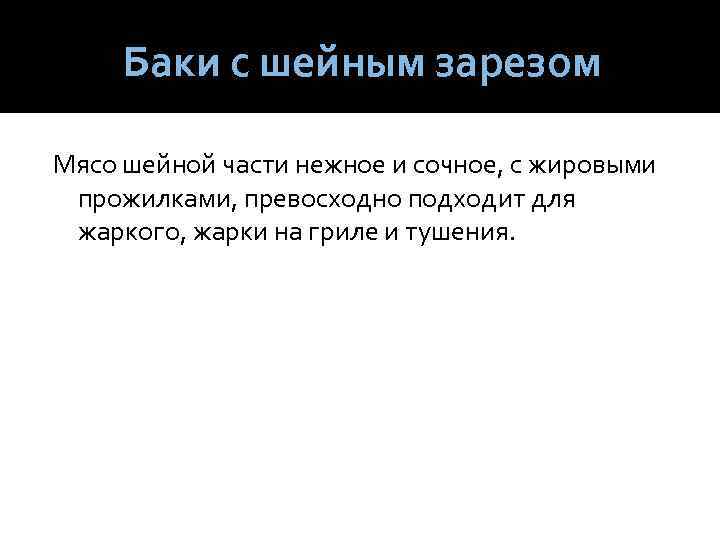 Баки с шейным зарезом

Мясо шейной части нежное и сочное, с жировыми прожилками, превосходно подходит для жаркого, жарки на гриле и тушения.